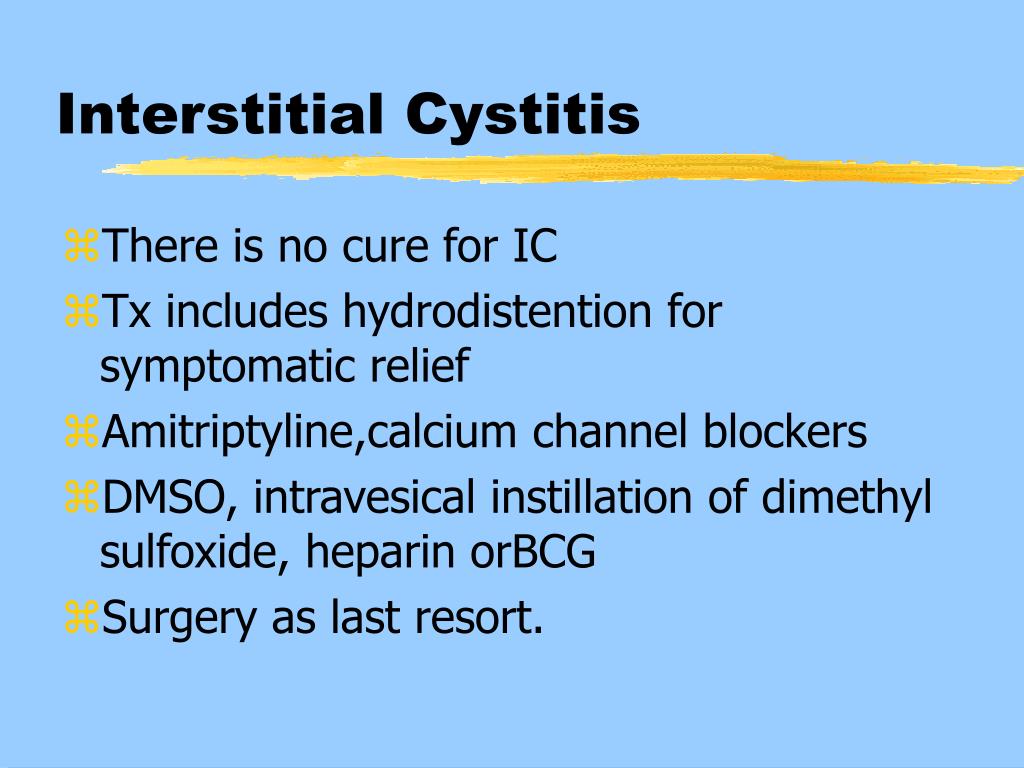 Interstitial Cystitis

⌘There is no cure for IC
⌘Tx includes hydrodistention for symptomatic relief
⌘Amitriptyline,calcium channel blockers
⌘DMSO, intravesical instillation of dimethyl sulfoxide, heparin orBCG
⌘Surgery as last resort.